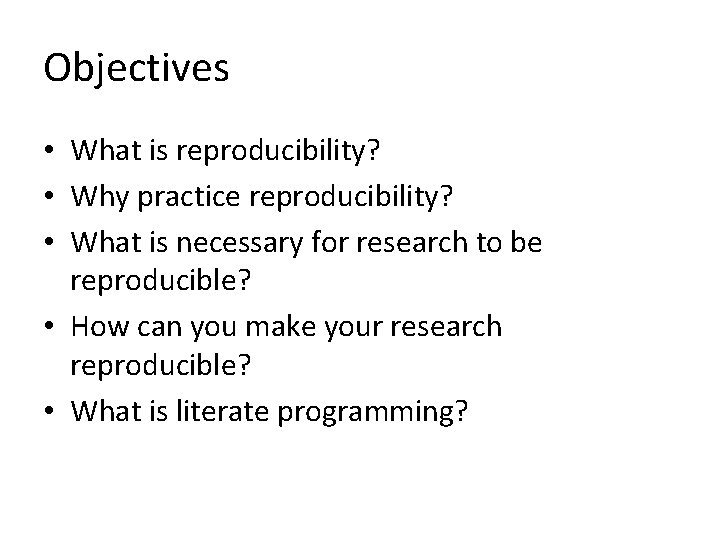 Objectives

• What is reproducibility?
• Why practice reproducibility?
• What is necessary for research to be reproducible?
• How can you make your research reproducible?
• What is literate programming?